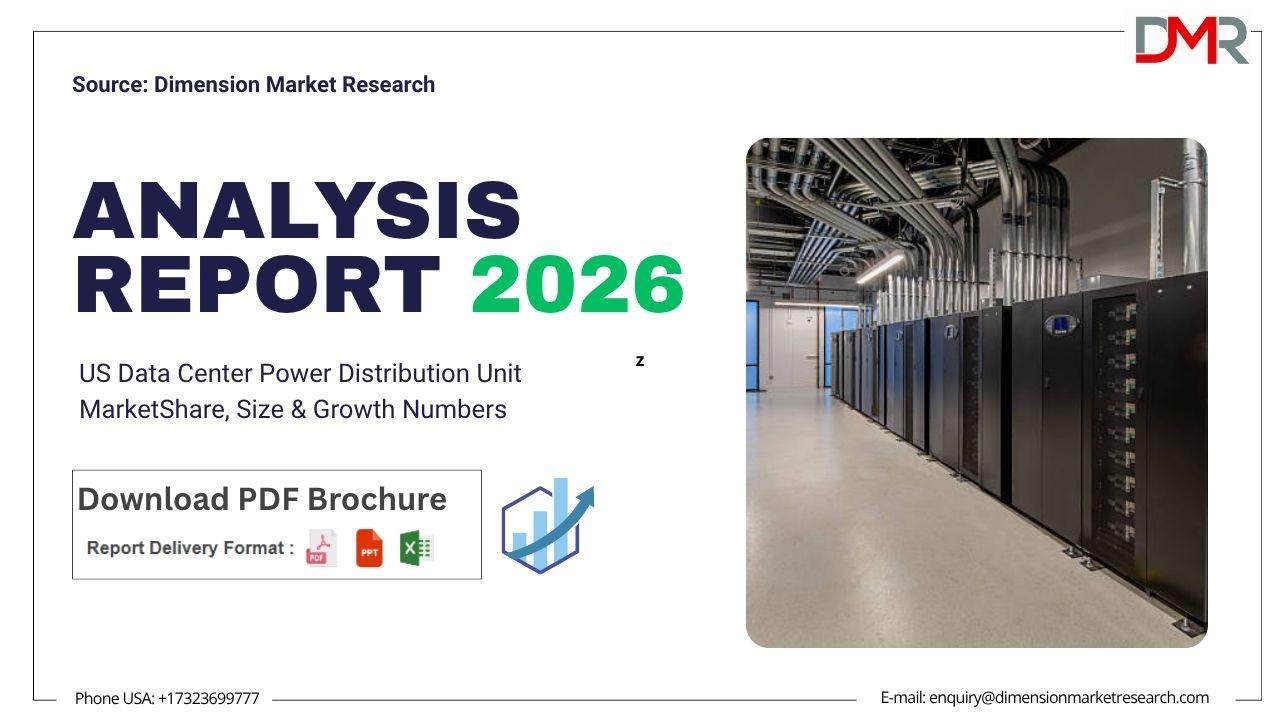 DMR

Source: Dimension Market Research

ANALYSIS
REPORT 2026

US Data Center Power Distribution Unit MarketShare, Size & Growth Numbers

z

Download PDF Brochure

Report Delivery Format : PDF PPT

Phone USA: +17323699777

E-mail: enquiry@dimensionmarketresearch.com